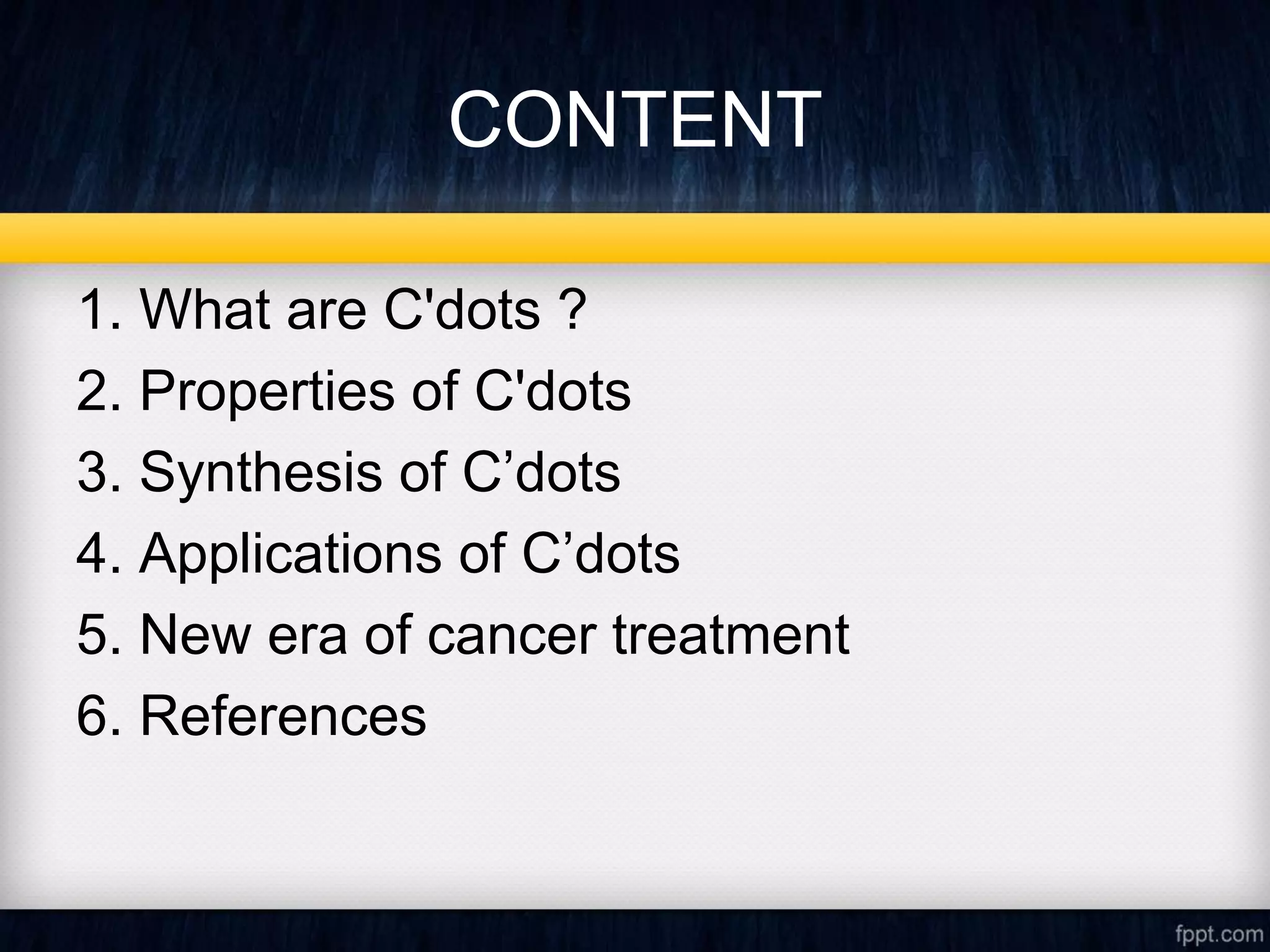 CONTENT

1. What are C'dots ?
2. Properties of C'dots
3. Synthesis of C’dots
4. Applications of C’dots
5. New era of cancer treatment
6. References

fppt.com